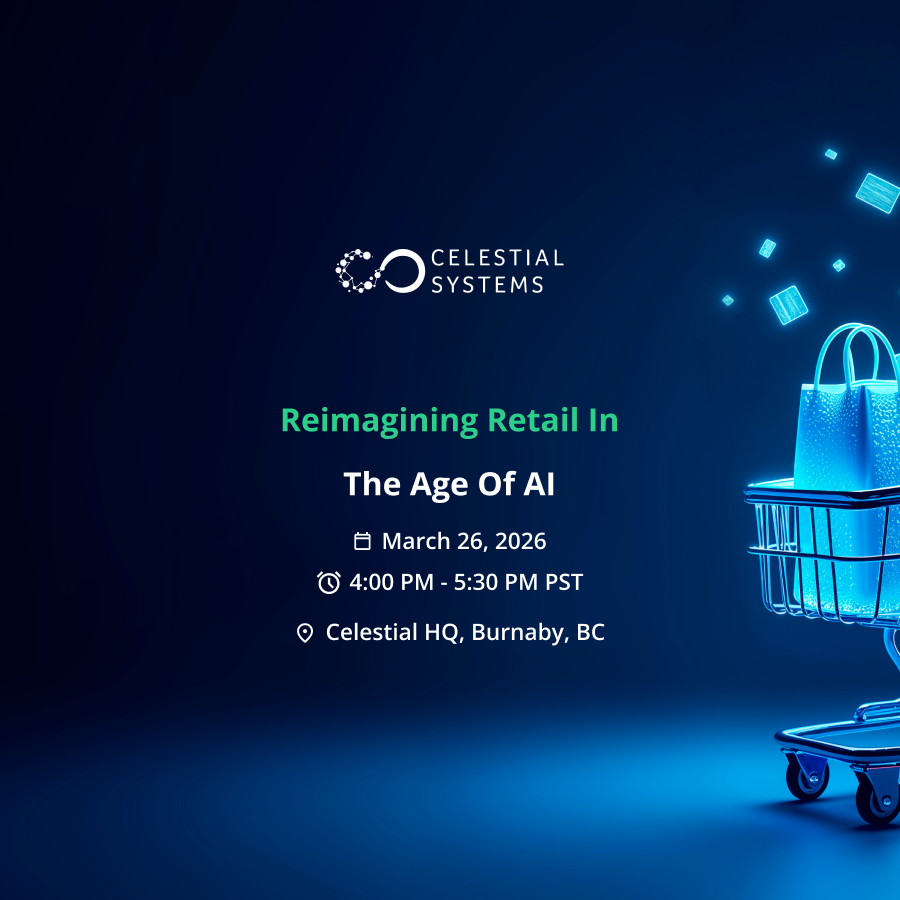 CELESTIAL SYSTEMS

Reimagining Retail In

The Age Of AI

March 26, 2026

4:00 PM - 5:30 PM PST

Celestial HQ, Burnaby, BC